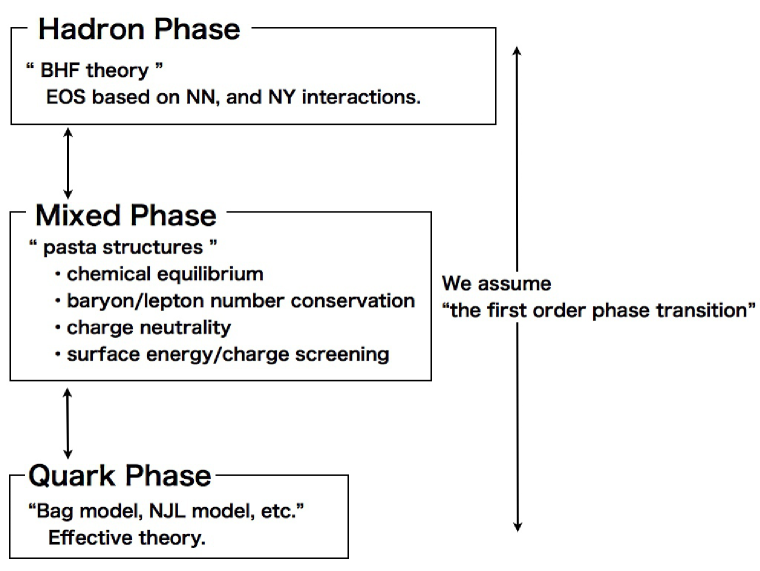 Hadron Phase
“ BHF theory ”
EOS based on NN, and NY interactions.

Mixed Phase
“ pasta structures ”
・chemical equilibrium
・baryon/lepton number conservation
・charge neutrality
・surface energy/charge screening

Quark Phase
“Bag model, NJL model, etc.”
Effective theory.

We assume
“the first order phase transition”